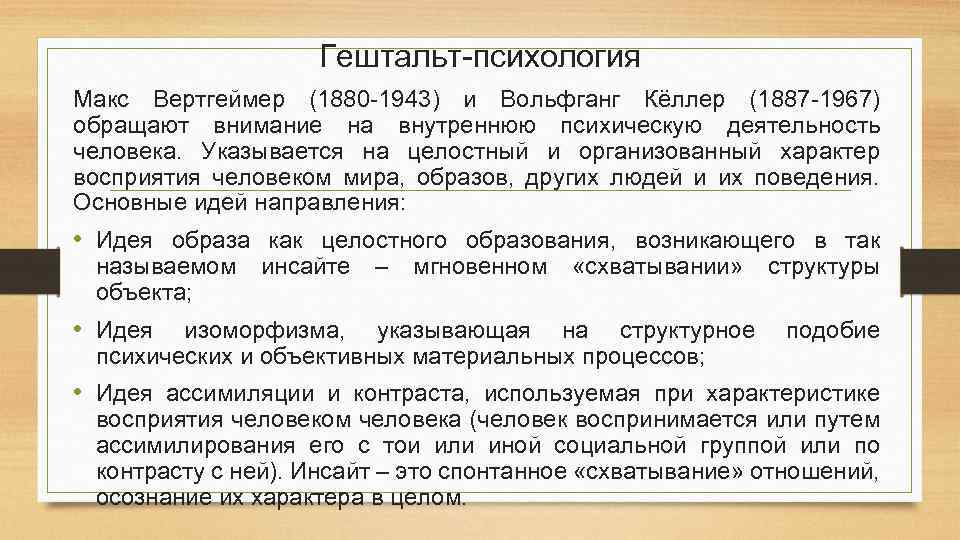 Гештальт-психология

Макс Вертгеймер (1880-1943) и Вольфганг Кёллер (1887-1967) обращают внимание на внутреннюю психическую деятельность человека. Указывается на целостный и организованный характер восприятия человеком мира, образов, других людей и их поведения. Основные идей направления:

• Идея образа как целостного образования, возникающего в так называемом инсайте – мгновенном «схватывании» структуры объекта;

• Идея изоморфизма, указывающая на структурное подобие психических и объективных материальных процессов;

• Идея ассимиляции и контраста, используемая при характеристике восприятия человеком человека (человек воспринимается или путем ассимилирования его с тои или иной социальной группой или по контрасту с ней). Инсайт – это спонтанное «схватывание» отношений, осознание их характера в целом.